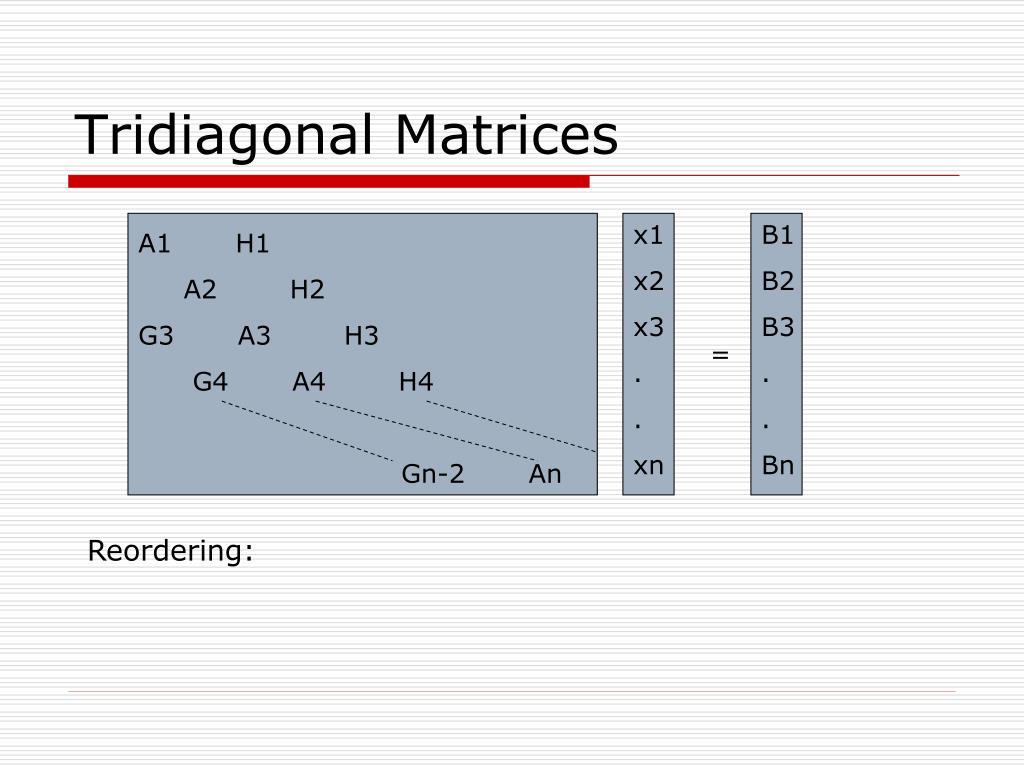 Tridiagonal Matrices

A1 H1
A2 H2
G3 A3 H3
G4 A4 H4
Gn-2 An

x1
x2
x3
.
.
xn

=

B1
B2
B3
.
.
Bn

Reordering: